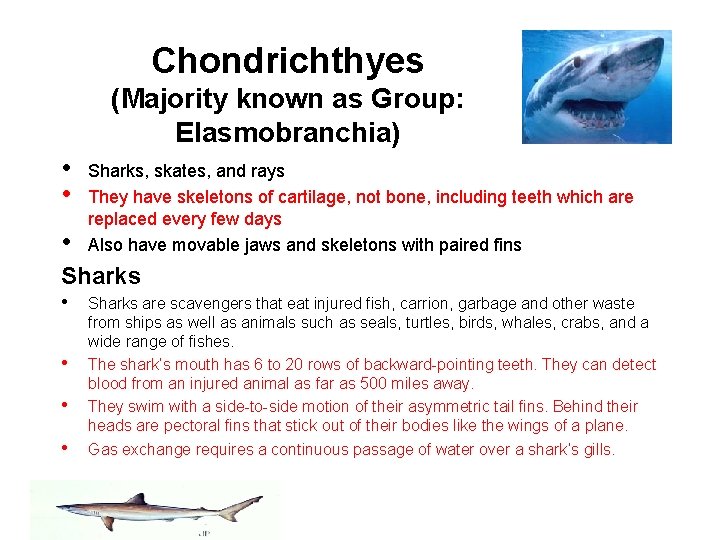 Chondrichthyes
(Majority known as Group: Elasmobranchia)

• Sharks, skates, and rays
• They have skeletons of cartilage, not bone, including teeth which are replaced every few days
• Also have movable jaws and skeletons with paired fins

Sharks

• Sharks are scavengers that eat injured fish, carrion, garbage and other waste from ships as well as animals such as seals, turtles, birds, whales, crabs, and a wide range of fishes.
• The shark's mouth has 6 to 20 rows of backward-pointing teeth. They can detect blood from an injured animal as far as 500 miles away.
• They swim with a side-to-side motion of their asymmetric tail fins. Behind their heads are pectoral fins that stick out of their bodies like the wings of a plane.
• Gas exchange requires a continuous passage of water over a shark's gills.